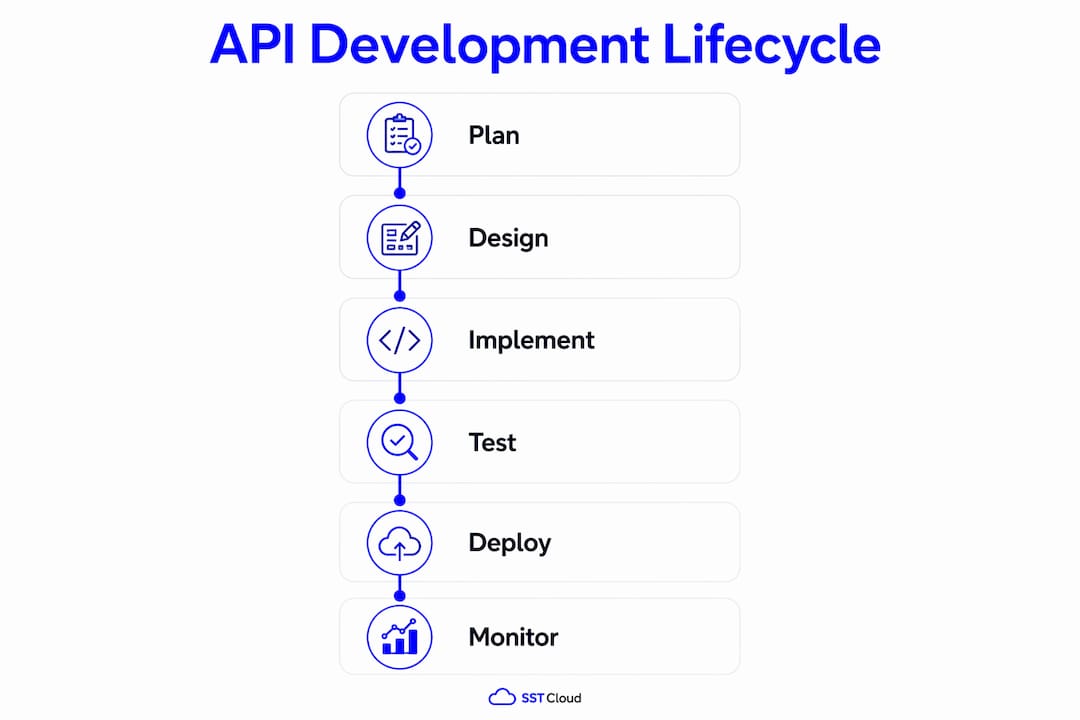 API Development Lifecycle

Plan

Design

Implement

Test

Deploy

Monitor

SST Cloud